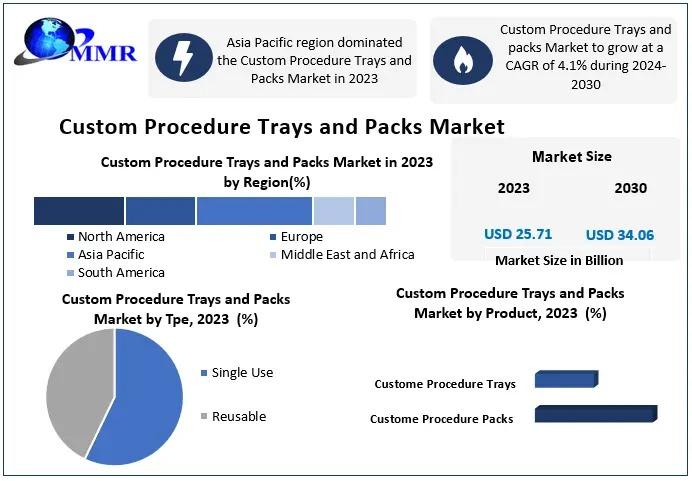 MMR

Asia Pacific region dominated the Custom Procedure Trays and Packs Market in 2023

Custom Procedure Trays and packs Market to grow at a CAGR of 4.1% during 2024-2030

Custom Procedure Trays and Packs Market

Custom Procedure Trays and Packs Market in 2023 by Region(%)

North America
Europe
Asia Pacific
Middle East and Africa
South America

Market Size

2023

2030

USD 25.71

USD 34.06

Market Size in Billion

Custom Procedure Trays and Packs Market by Tpe, 2023 (%)

Single Use

Reusable

Custom Procedure Trays and Packs Market by Product, 2023 (%)

Custome Procedure Trays

Custome Procedure Packs